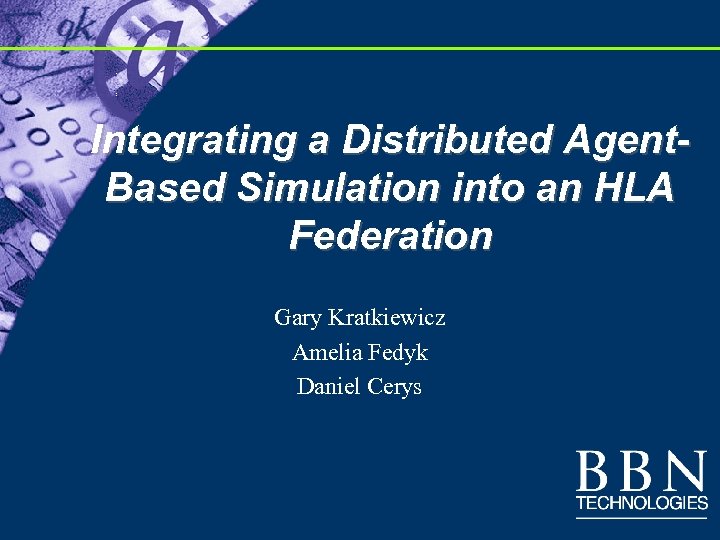 Integrating a Distributed Agent-Based Simulation into an HLA Federation

Gary Kratkiewicz
Amelia Fedyk
Daniel Cerys

BBN
TECHNOLOGIES